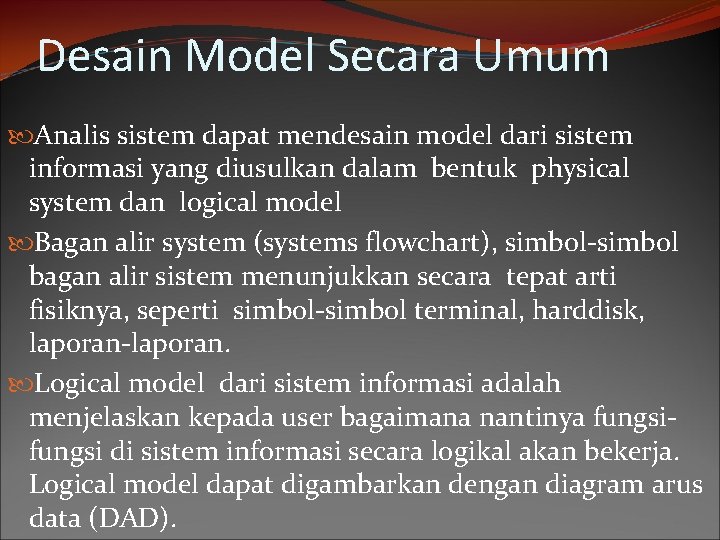 Desain Model Secara Umum

Analis sistem dapat mendesain model dari sistem informasi yang diusulkan dalam bentuk physical system dan logical model

Bagan alir system (systems flowchart), simbol-simbol bagan alir sistem menunjukkan secara tepat arti fisiknya, seperti simbol-simbol terminal, harddisk, laporan-laporan.

Logical model dari sistem informasi adalah menjelaskan kepada user bagaimana nantinya fungsi-fungsi di sistem informasi secara logikal akan bekerja. Logical model dapat digambarkan dengan diagram arus data (DAD).